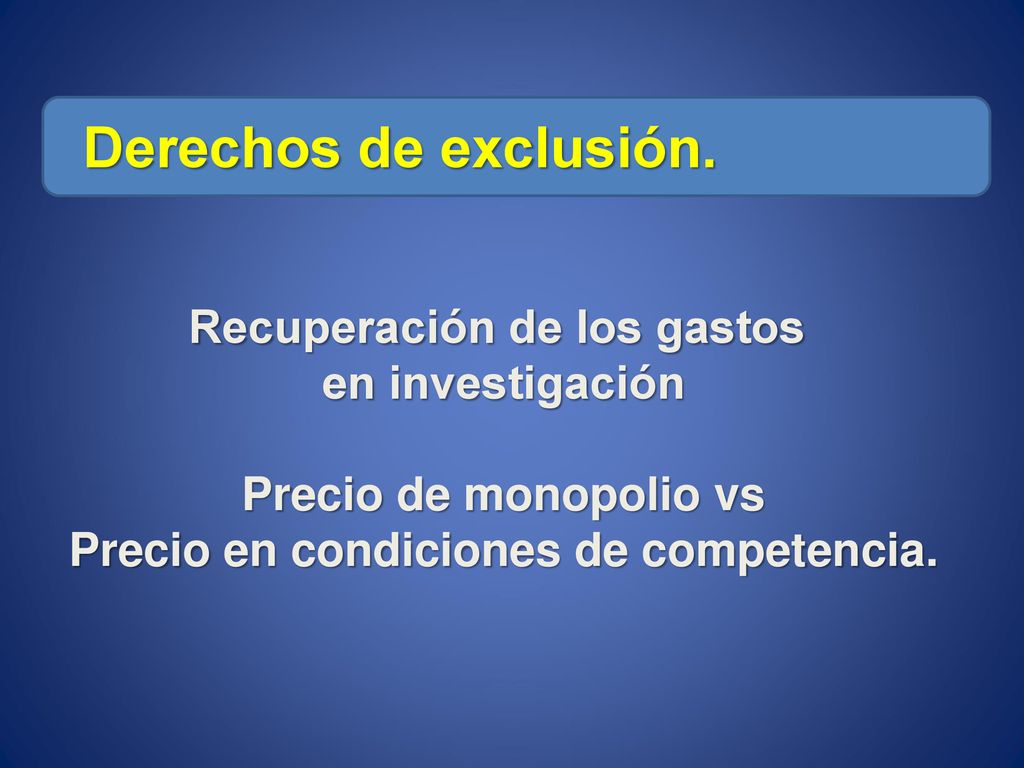 Derechos de exclusión.

Recuperación de los gastos en investigación

Precio de monopolio vs Precio en condiciones de competencia.